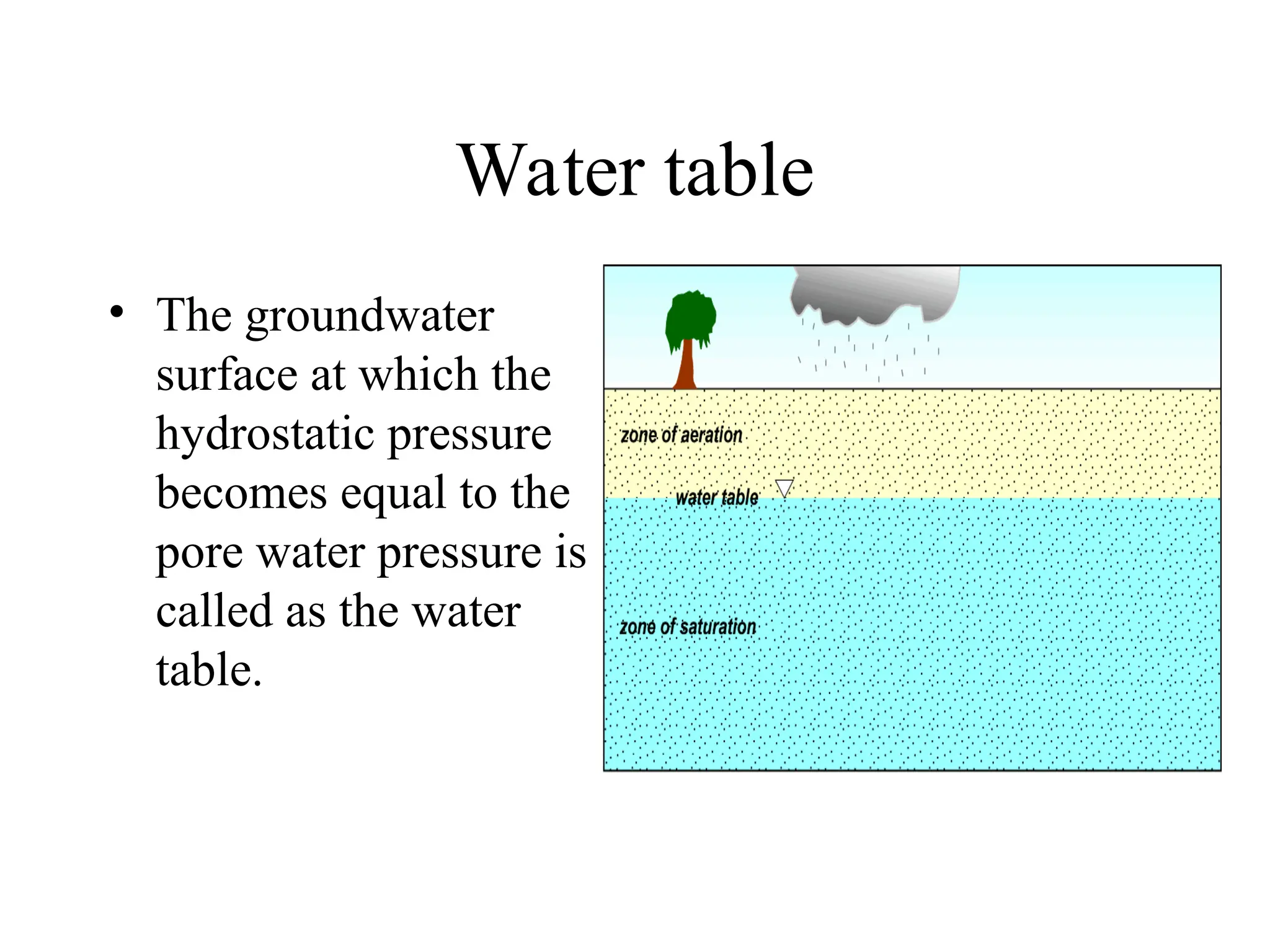 Water table

• The groundwater surface at which the hydrostatic pressure becomes equal to the pore water pressure is called as the water table.

zone of aeration

water table

zone of saturation